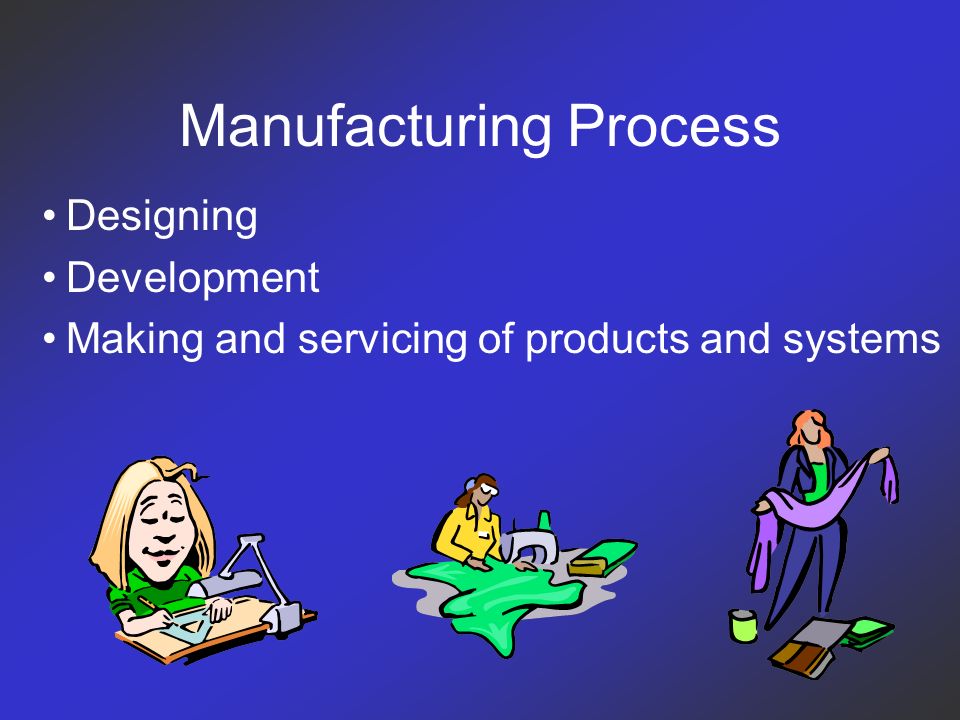 Manufacturing Process

• Designing
• Development
• Making and servicing of products and systems